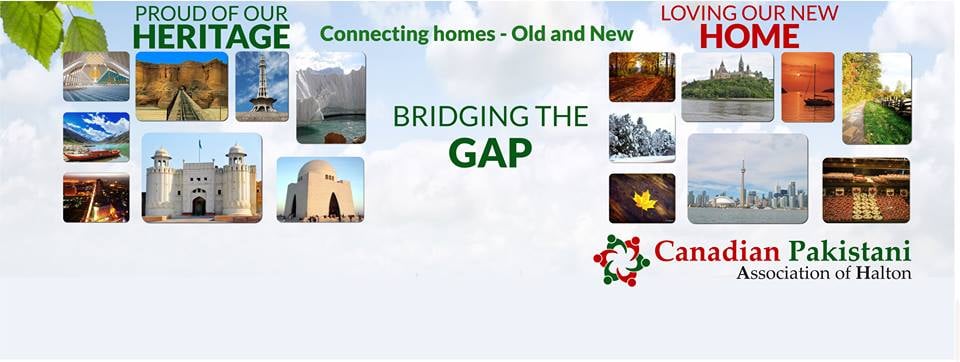 PROUD OF OUR
HERITAGE

Connecting homes - Old and New

LOVING OUR NEW
HOME

BRIDGING THE
GAP

Canadian Pakistani
Association of Halton